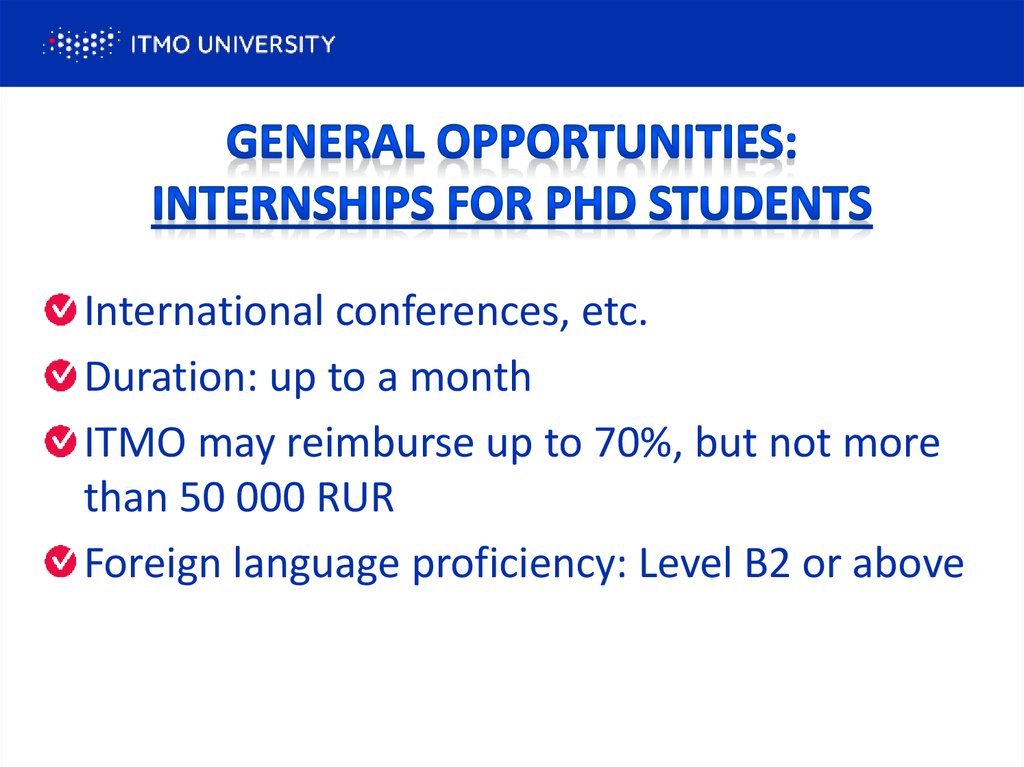 ITMO UNIVERSITY

GENERAL OPPORTUNITIES:
INTERNSHIPS FOR PHD STUDENTS

International conferences, etc.

Duration: up to a month

ITMO may reimburse up to 70%, but not more than 50 000 RUR

Foreign language proficiency: Level B2 or above